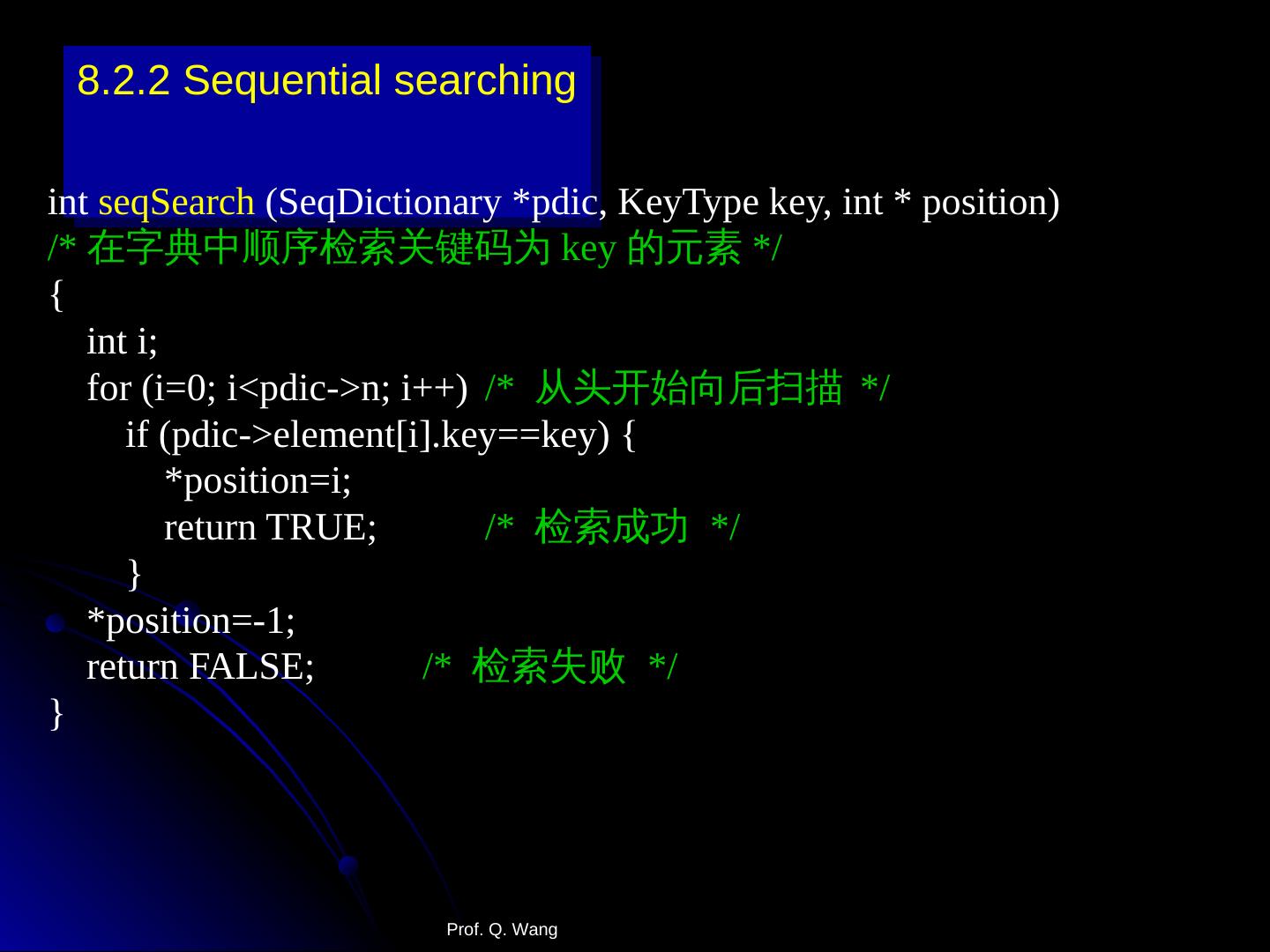 8.2.2 Sequential searching

int seqSearch (SeqDictionary *pdic, KeyType key, int * position)
/* 在字典中顺序检索关键码为 key 的元素 */
{
int i;
for (i=0; i<pdic->n; i++) /* 从头开始向后扫描 */
if (pdic->element[i].key==key) {
*position=i;
return TRUE; /* 检索成功 */
}
*position=-1;
return FALSE; /* 检索失败 */
}

Prof. Q. Wang